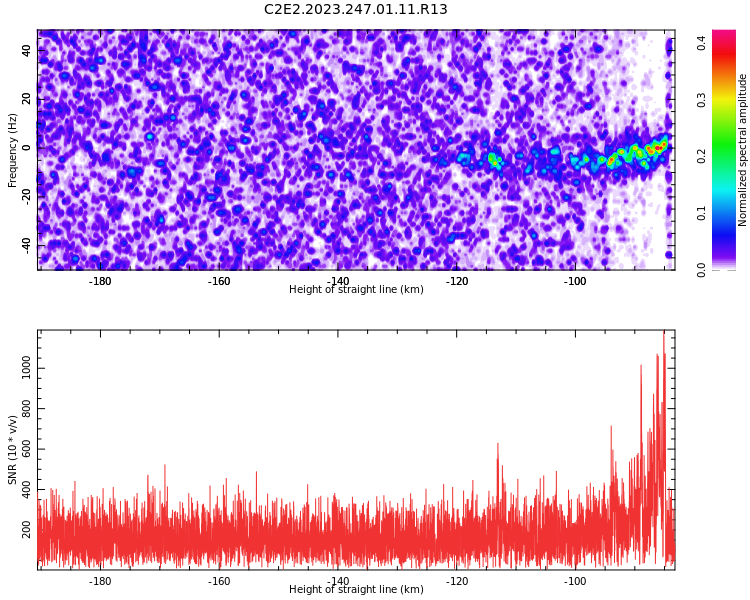 C2E2.2023.247.01.11.R13

Frequency (Hz)
40
20
0
-20
-40

-180
-160
-140
-120
-100
Height of straight line (km)

Normalized spectral amplitude
0.4
0.3
0.2
0.1
0.0

SNR (10 * v/v)
1000
800
600
400
200

-180
-160
-140
-120
-100
Height of straight line (km)